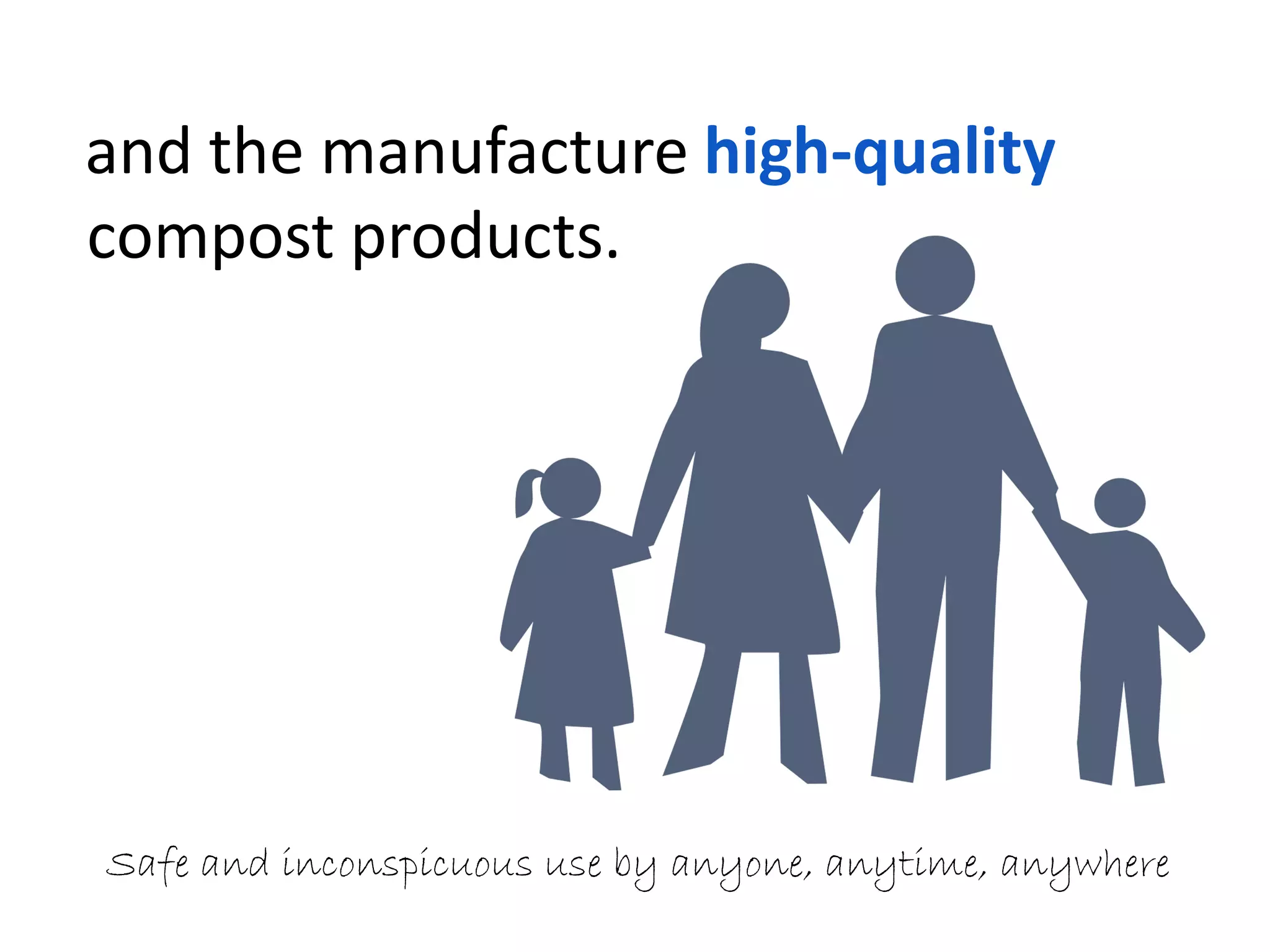 and the manufacture high-quality compost products.

Safe and inconspicuous use by anyone, anytime, anywhere